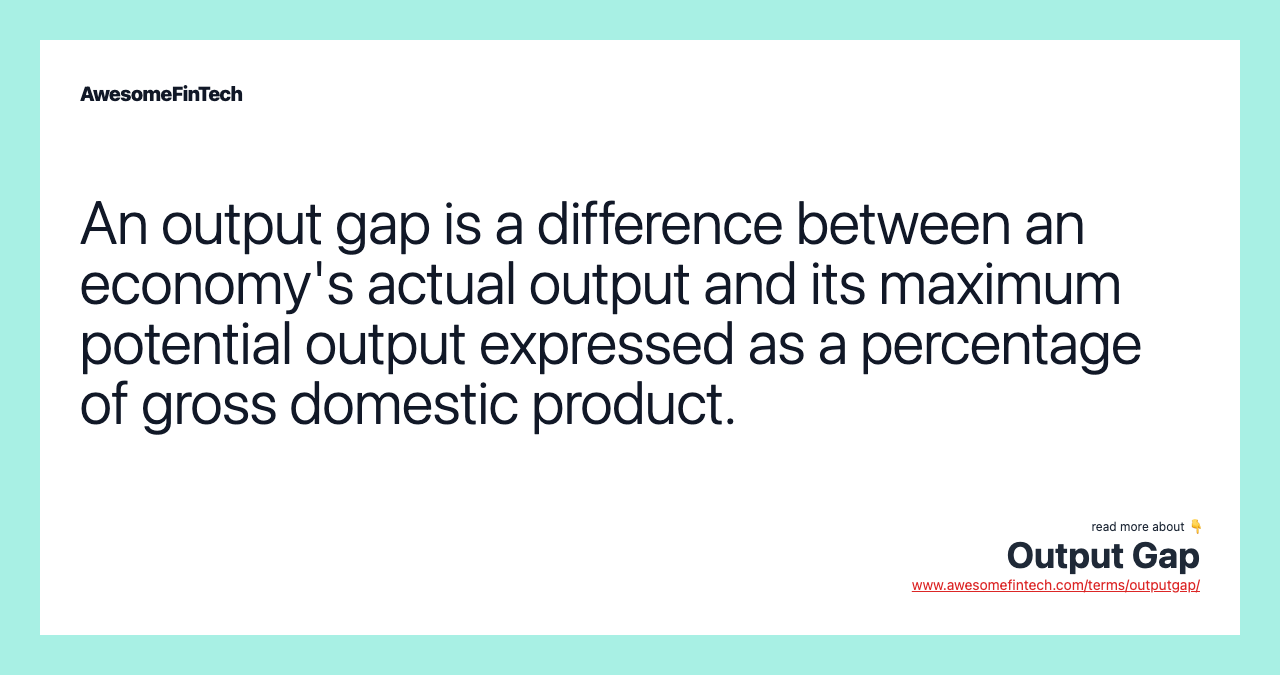 AwesomeFinTech

An output gap is a difference between an economy's actual output and its maximum potential output expressed as a percentage of gross domestic product.

read more about 👇
Output Gap
www.awesomefintech.com/terms/outputgap/